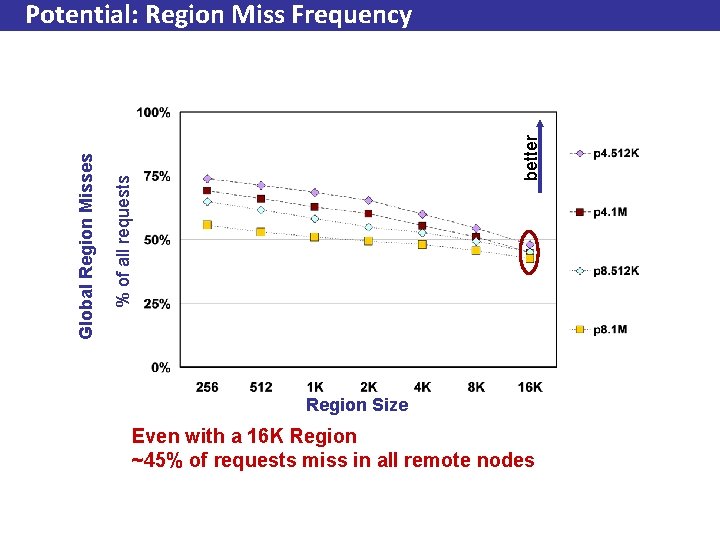 Potential: Region Miss Frequency

Global Region Misses
% of all requests

100%
75%
50%
25%
0%

better

p4.512K
p4.1M
p8.512K
p8.1M

256 512 1K 2K 4K 8K 16K
Region Size

Even with a 16K Region
~45% of requests miss in all remote nodes